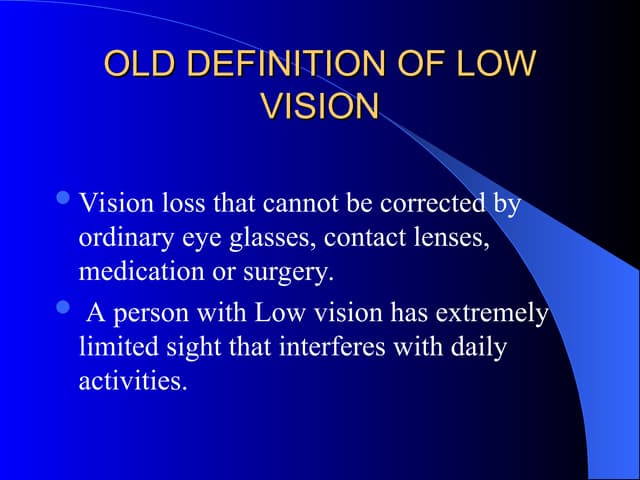 OLD DEFINITION OF LOW VISION

- Vision loss that cannot be corrected by ordinary eye glasses, contact lenses, medication or surgery.
- A person with Low vision has extremely limited sight that interferes with daily activities.